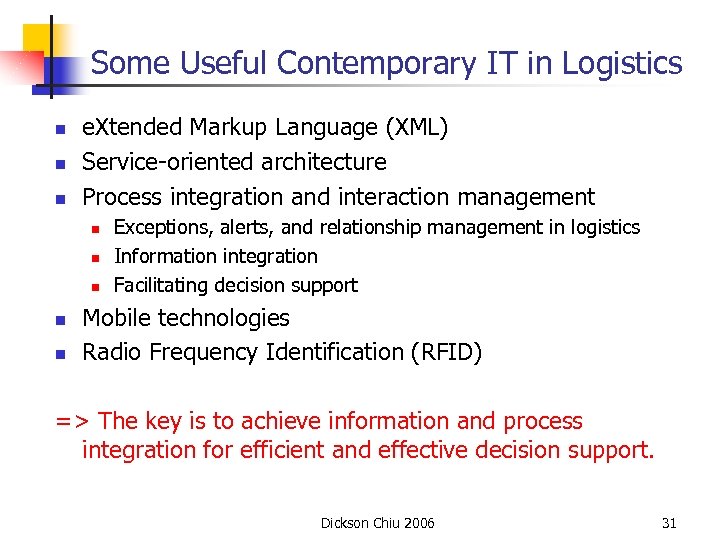 Some Useful Contemporary IT in Logistics

- eXtended Markup Language (XML)
- Service-oriented architecture
- Process integration and interaction management
  - Exceptions, alerts, and relationship management in logistics
  - Information integration
  - Facilitating decision support
- Mobile technologies
- Radio Frequency Identification (RFID)

=> The key is to achieve information and process integration for efficient and effective decision support.

Dickson Chiu 2006

31